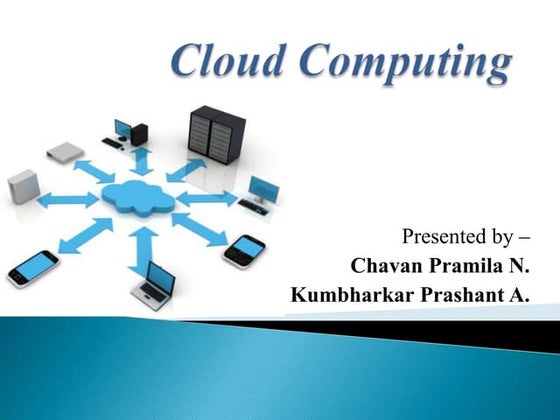 Cloud Computing

Presented by –
Chavan Pramila N.
Kumbharkar Prashant A.